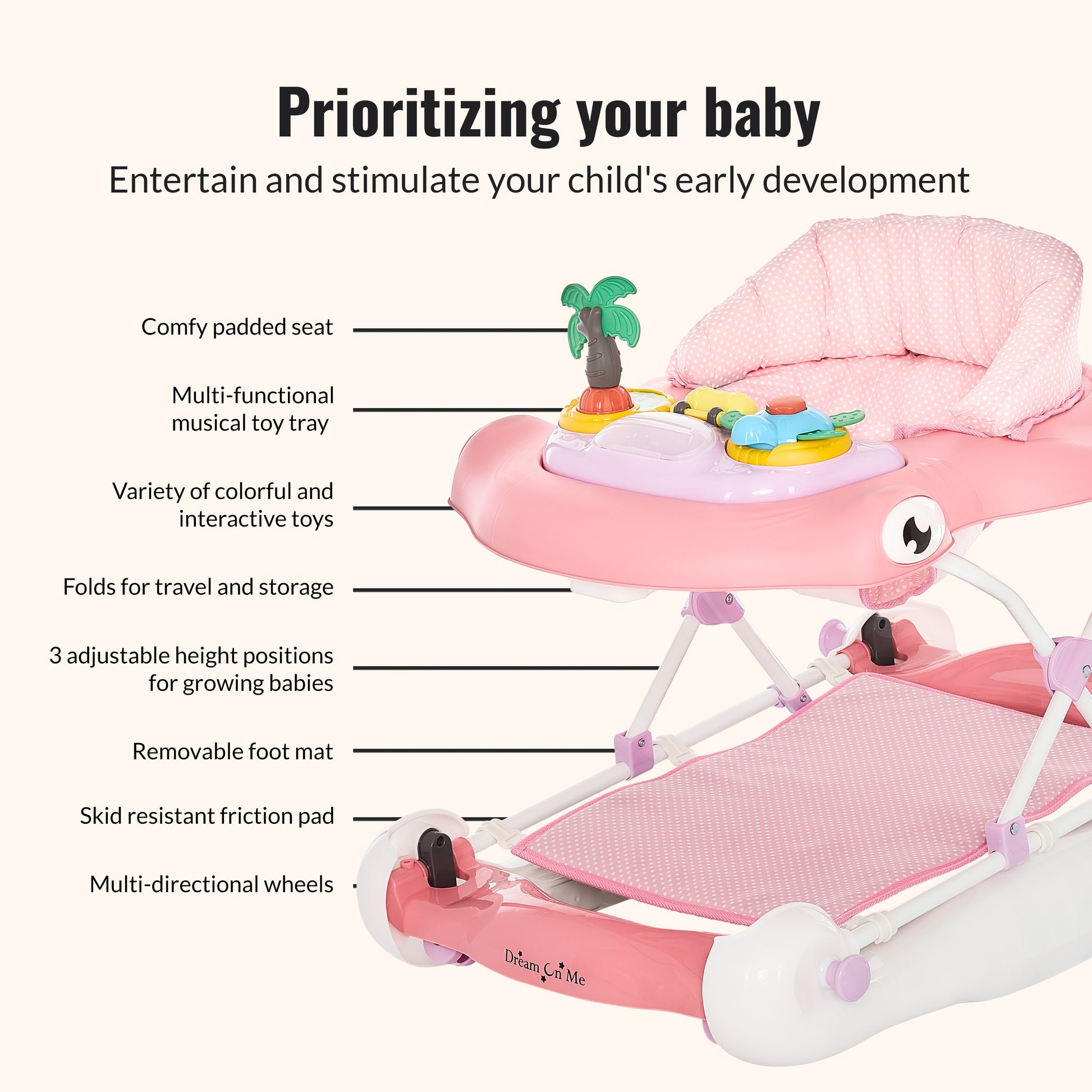 Prioritizing your baby

Entertain and stimulate your child's early development

Comfy padded seat

Multi-functional musical toy tray

Variety of colorful and interactive toys

Folds for travel and storage

3 adjustable height positions for growing babies

Removable foot mat

Skid resistant friction pad

Multi-directional wheels

Dream On Me